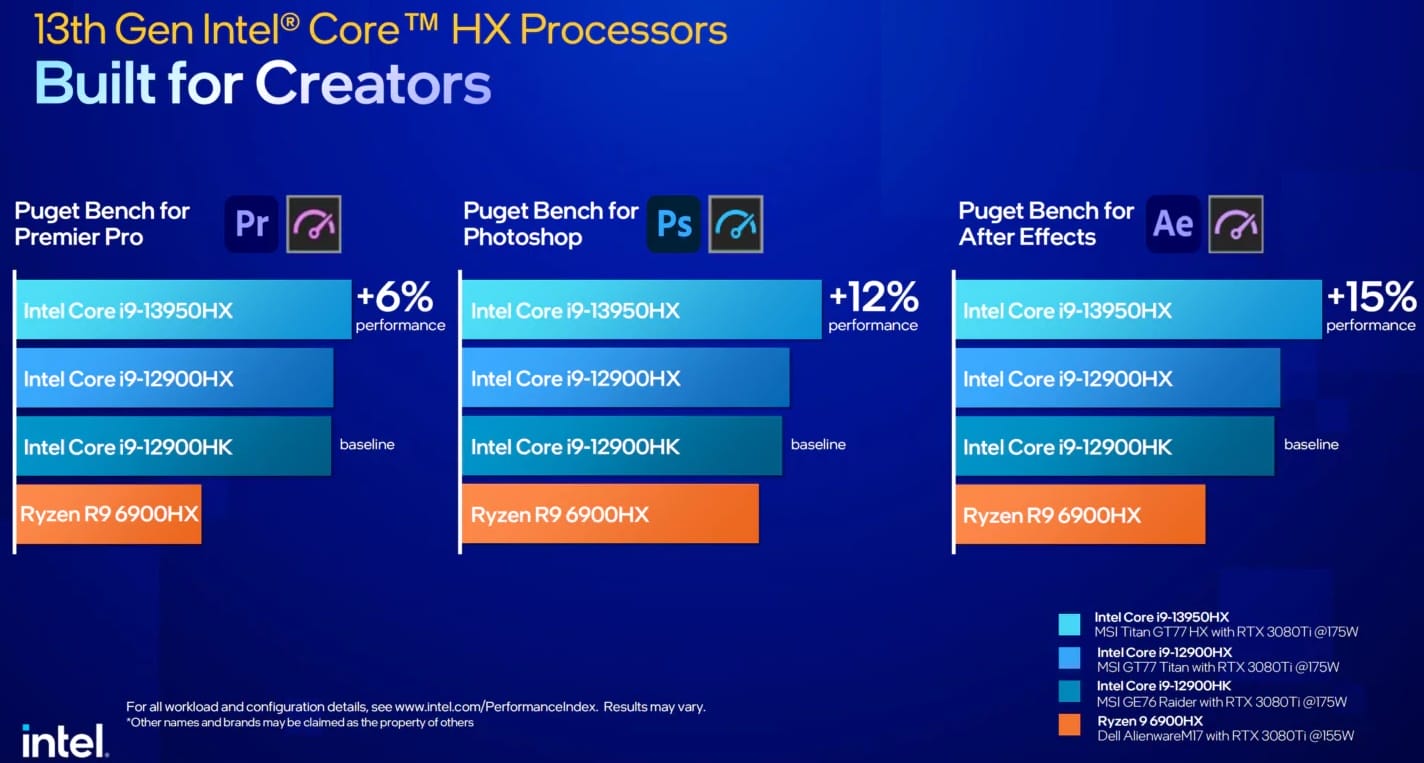 13th Gen Intel® Core™ HX Processors
Built for Creators

Puget Bench for Premier Pro

Pr

Intel Core i9-13950HX
+6% performance
Intel Core i9-12900HX
Intel Core i9-12900HK
baseline
Ryzen R9 6900HX

Puget Bench for Photoshop

Ps

Intel Core i9-13950HX
+12% performance
Intel Core i9-12900HX
Intel Core i9-12900HK
baseline
Ryzen R9 6900HX

Puget Bench for After Effects

Ae

Intel Core i9-13950HX
+15% performance
Intel Core i9-12900HX
Intel Core i9-12900HK
baseline
Ryzen R9 6900HX

Intel Core i9-13950HX
MSI Titan GT77 HX with RTX 3080Ti @175W
Intel Core i9-12900HX
MSI GT77 Titan with RTX 3080Ti @175W
Intel Core i9-12900HK
MSI GE76 Raider with RTX 3080Ti @175W
Ryzen 9 6900HX
Dell AlienwareM17 with RTX 3080Ti @155W

For all workload and configuration details, see www.intel.com/PerformanceIndex. Results may vary.
*Other names and brands may be claimed as the property of others

intel.